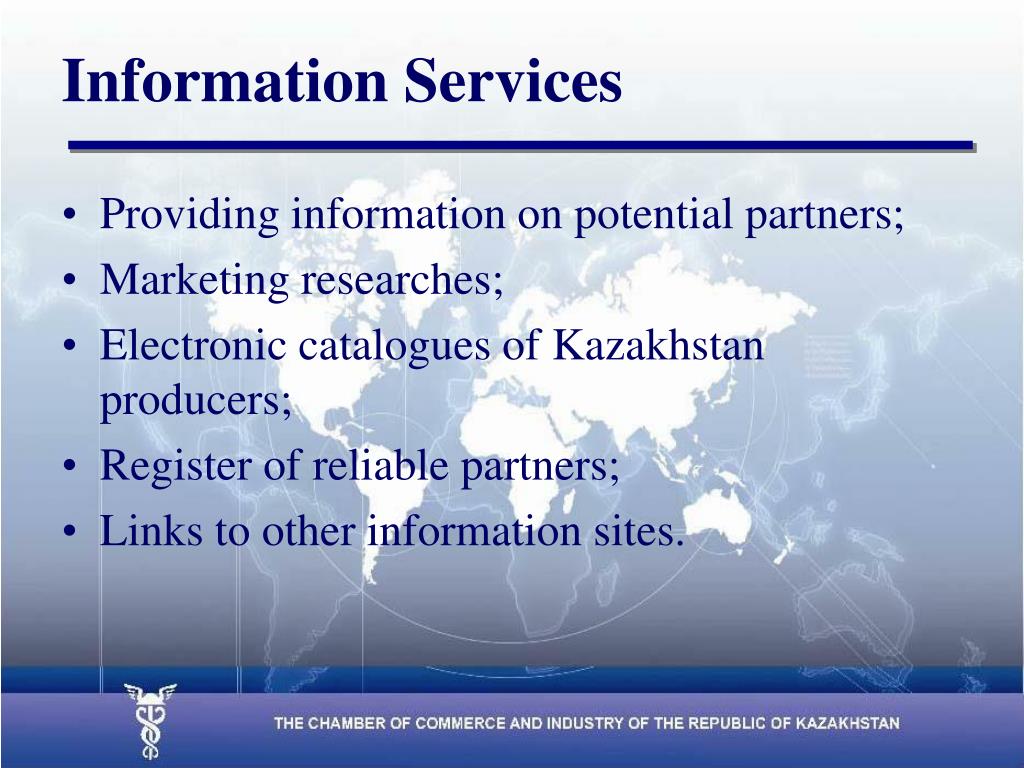 Information Services

• Providing information on potential partners;
• Marketing researches;
• Electronic catalogues of Kazakhstan producers;
• Register of reliable partners;
• Links to other information sites.

THE CHAMBER OF COMMERCE AND INDUSTRY OF THE REPUBLIC OF KAZAKHSTAN